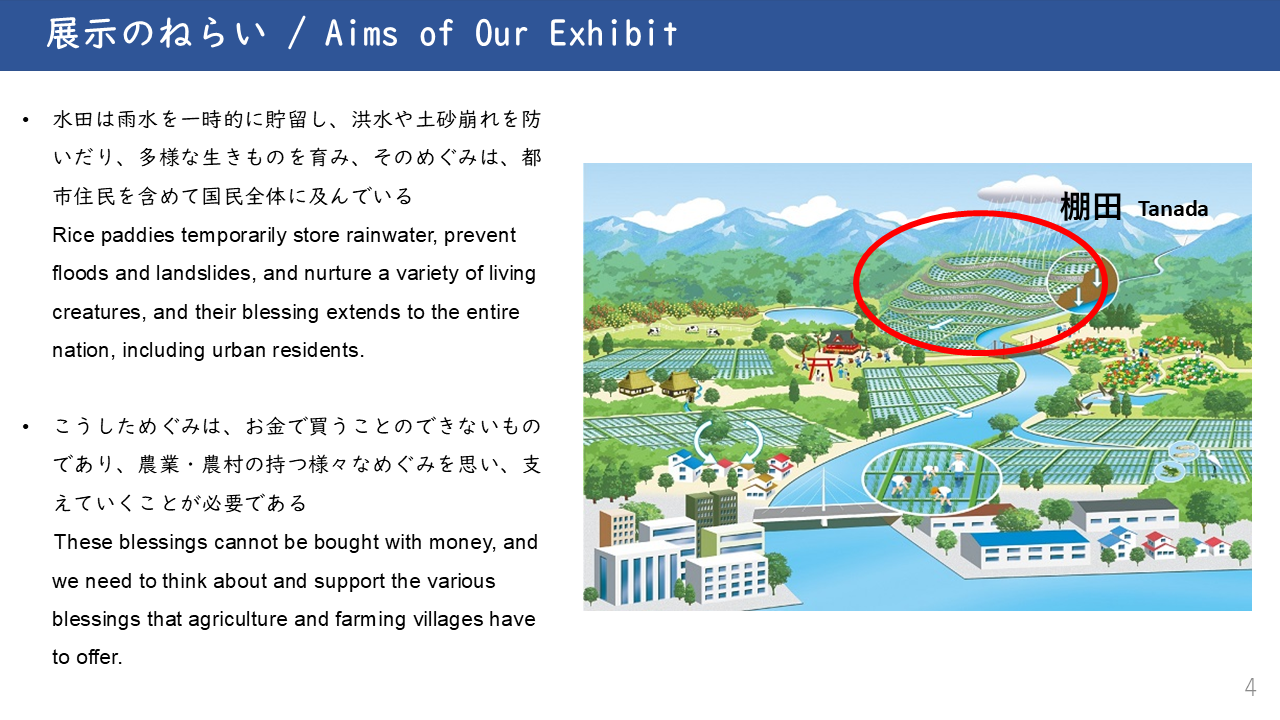 展示のねらい / Aims of Our Exhibit

• 水田は雨水を一時的に貯留し、洪水や土砂崩れを防いだり、多様な生きものを育み、そのめぐみは、都市住民を含めて国民全体に及んでいる
Rice paddies temporarily store rainwater, prevent floods and landslides, and nurture a variety of living creatures, and their blessing extends to the entire nation, including urban residents.

• こうしためぐみは、お金で買うことのできないものであり、農業・農村の持つ様々なめぐみを思い、支えていくことが必要である
These blessings cannot be bought with money, and we need to think about and support the various blessings that agriculture and farming villages have to offer.

棚田 Tanada

4